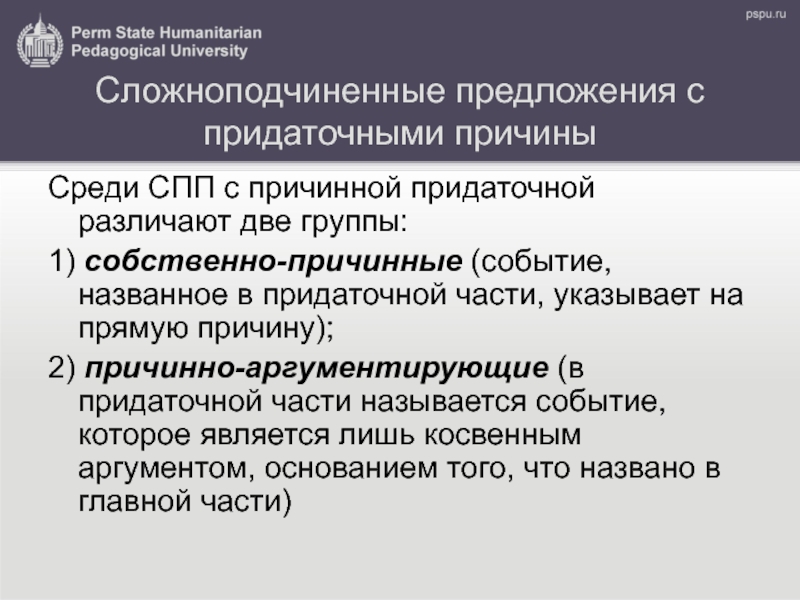 Perm State Humanitarian Pedagogical University

pspu.ru

Сложноподчиненные предложения с придаточными причины

Среди СПП с причинной придаточной различают две группы:

1) собственно-причинные (событие, названное в придаточной части, указывает на прямую причину);

2) причинно-аргументирующие (в придаточной части называется событие, которое является лишь косвенным аргументом, основанием того, что названо в главной части)